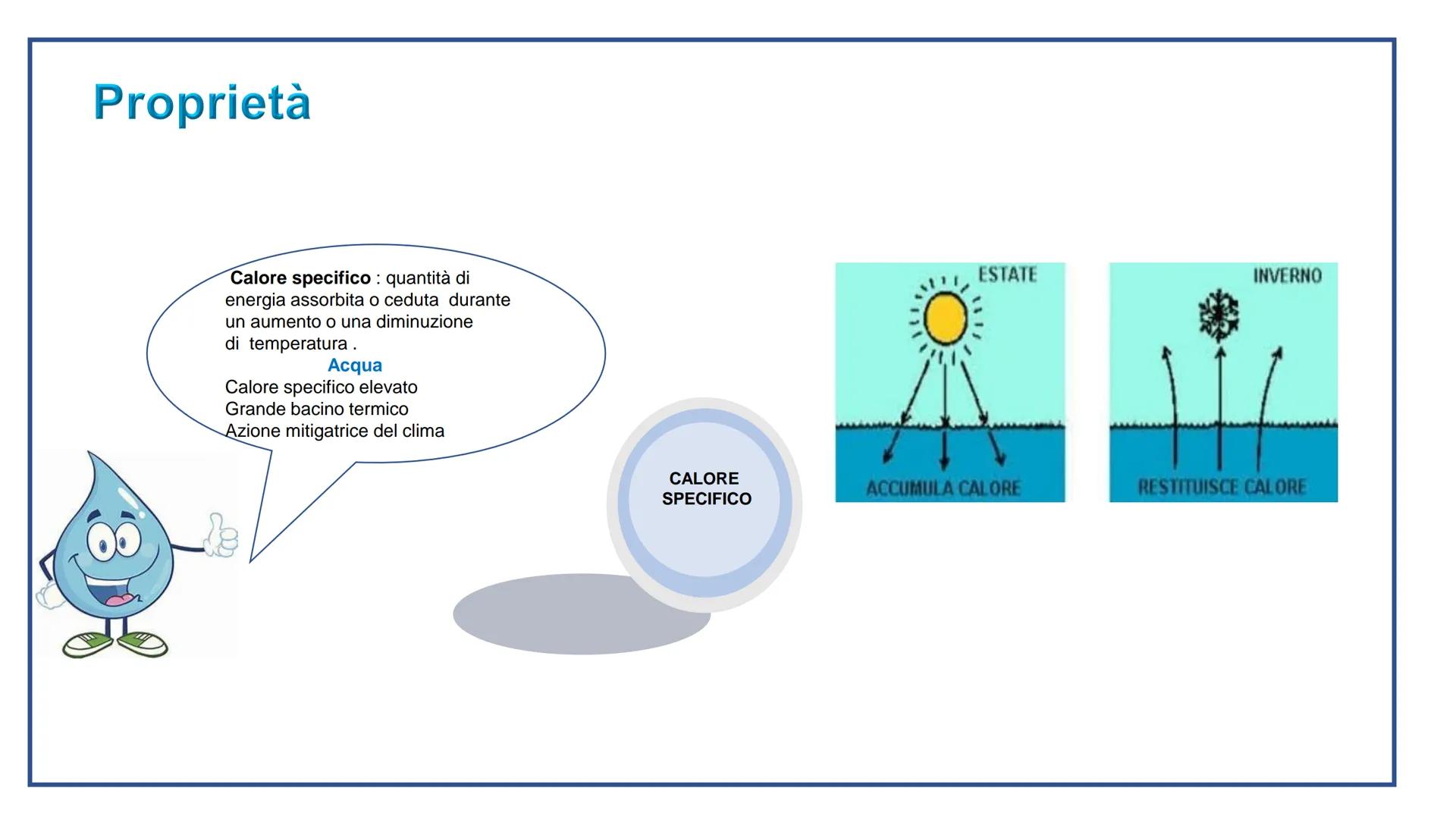 Proprietà

Calore specifico : quantità di energia assorbita o ceduta durante un aumento o una diminuzione di temperatura .
Acqua
Calore specifico elevato
Grande bacino termico
Azione mitigatrice del clima

CALORE SPECIFICO

ESTATE
ACCUMULA CALORE

INVERNO
RESTITUISCE CALORE